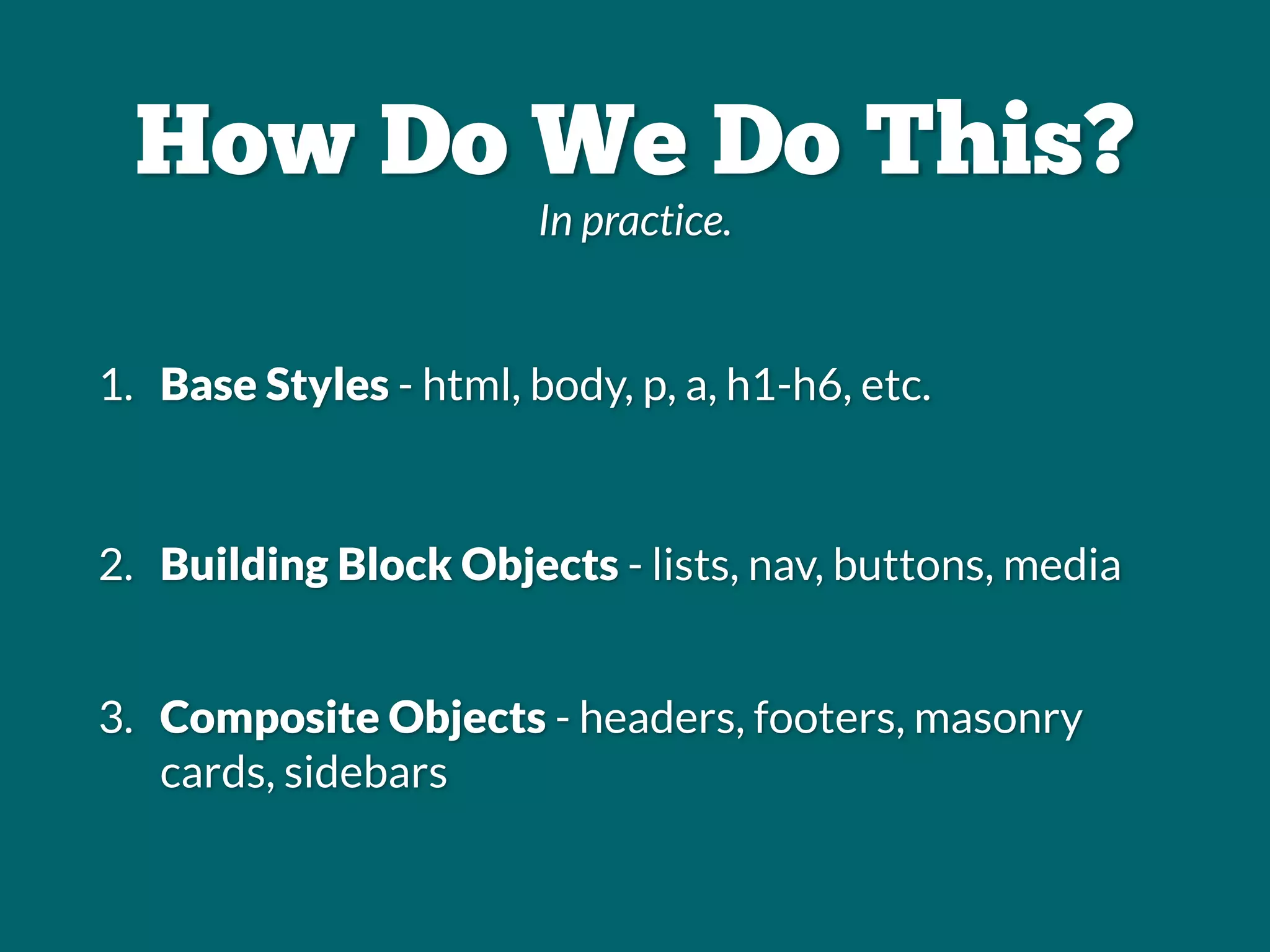 How Do We Do This?

In practice.

1. Base Styles - html, body, p, a, h1-h6, etc.

2. Building Block Objects - lists, nav, buttons, media

3. Composite Objects - headers, footers, masonry cards, sidebars